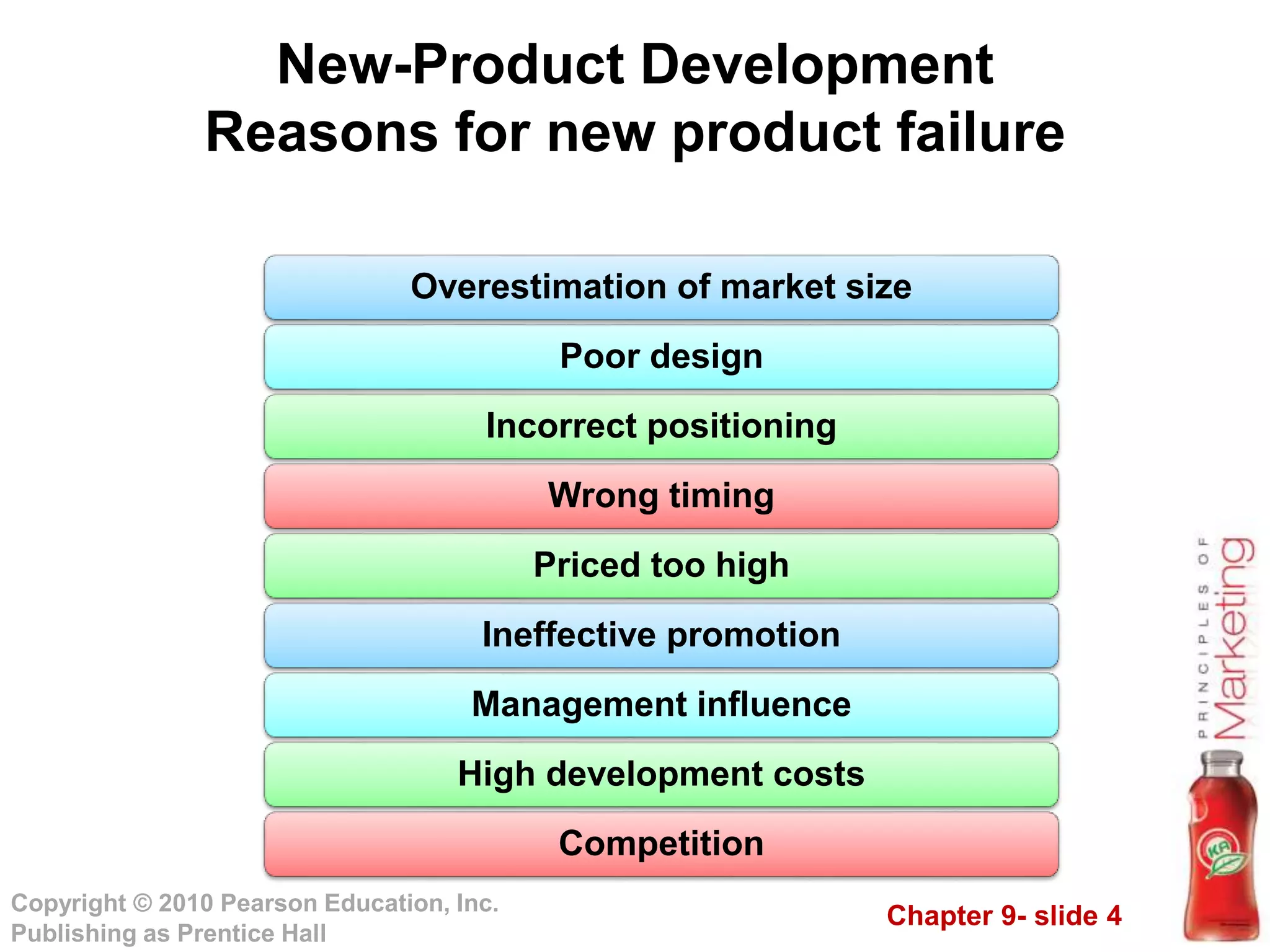 New-Product Development
Reasons for new product failure

Overestimation of market size

Poor design

Incorrect positioning

Wrong timing

Priced too high

Ineffective promotion

Management influence

High development costs

Competition

PRINCIPLES OF Marketing

KA

Copyright © 2010 Pearson Education, Inc. Publishing as Prentice Hall

Chapter 9- slide 4